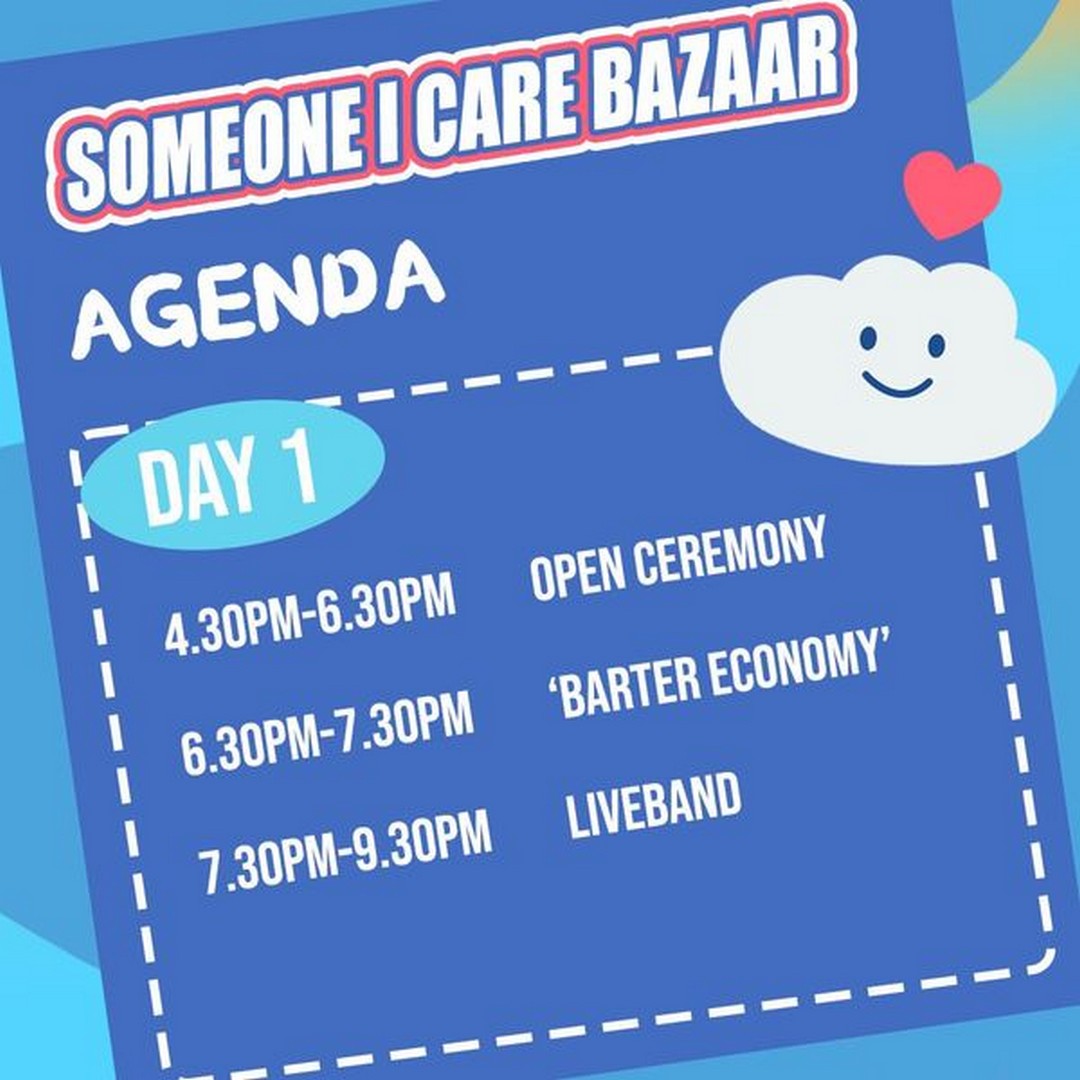 SOMEONE I CARE BAZAAR

AGENDA

DAY 1

4.30PM-6.30PM OPEN CEREMONY

6.30PM-7.30PM 'BARTER ECONOMY'

7.30PM-9.30PM LIVEBAND